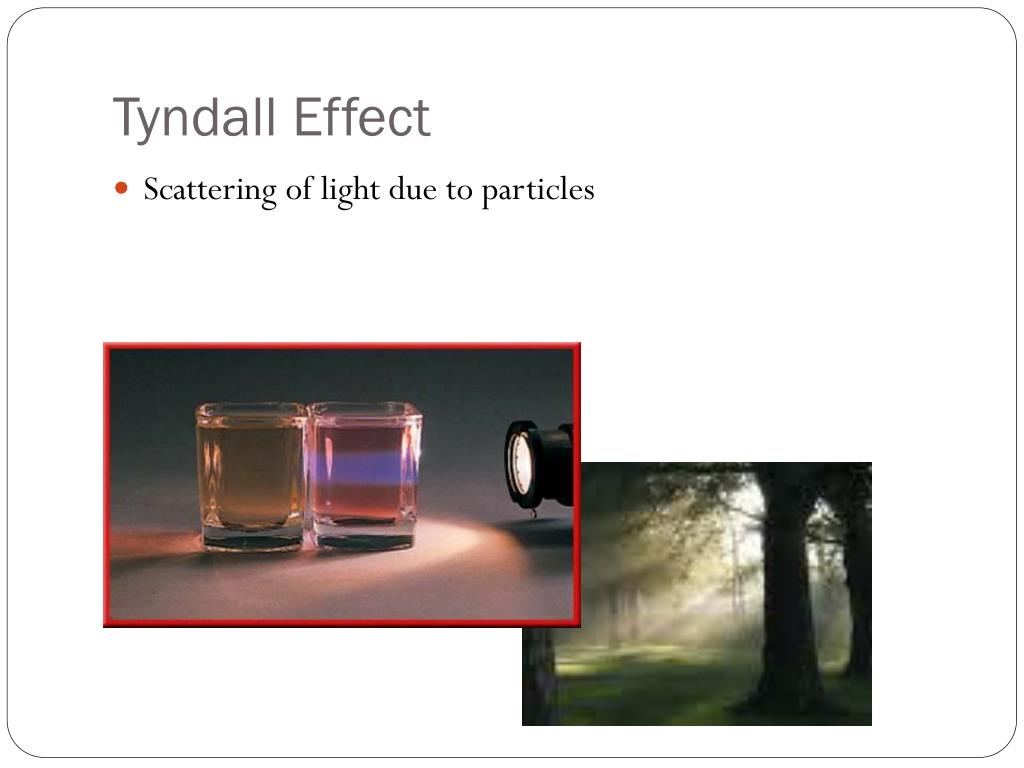 Tyndall Effect

Scattering of light due to particles